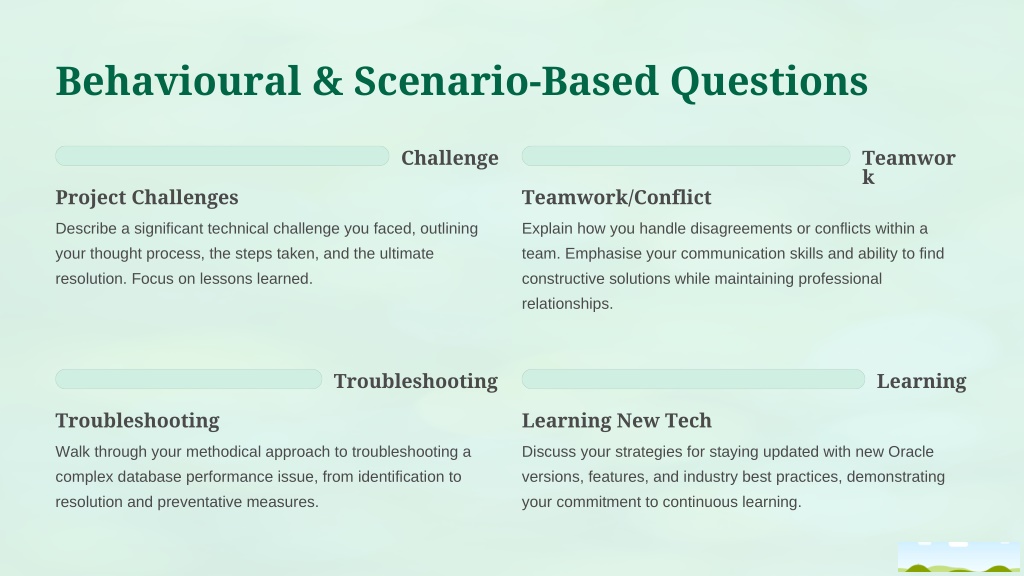 Behavioural & Scenario-Based Questions

Challenge

Project Challenges

Describe a significant technical challenge you faced, outlining your thought process, the steps taken, and the ultimate resolution. Focus on lessons learned.

Teamwork

Teamwork/Conflict

Explain how you handle disagreements or conflicts within a team. Emphasise your communication skills and ability to find constructive solutions while maintaining professional relationships.

Troubleshooting

Troubleshooting

Walk through your methodical approach to troubleshooting a complex database performance issue, from identification to resolution and preventative measures.

Learning

Learning New Tech

Discuss your strategies for staying updated with new Oracle versions, features, and industry best practices, demonstrating your commitment to continuous learning.